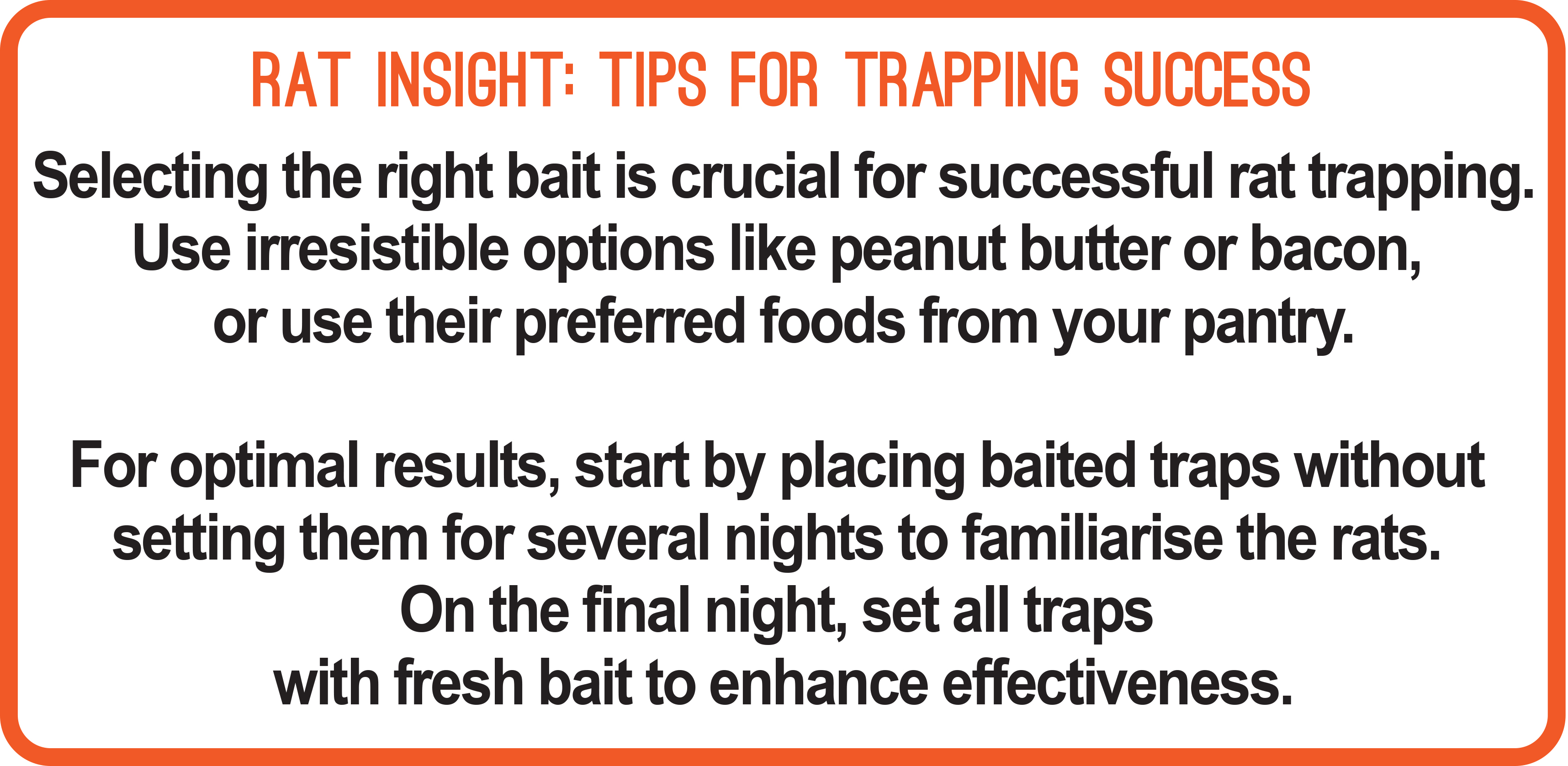 RAT INSIGHT: TIPS FOR TRAPPING SUCCESS

Selecting the right bait is crucial for successful rat trapping. Use irresistible options like peanut butter or bacon, or use their preferred foods from your pantry.

For optimal results, start by placing baited traps without setting them for several nights to familiarise the rats. On the final night, set all traps with fresh bait to enhance effectiveness.